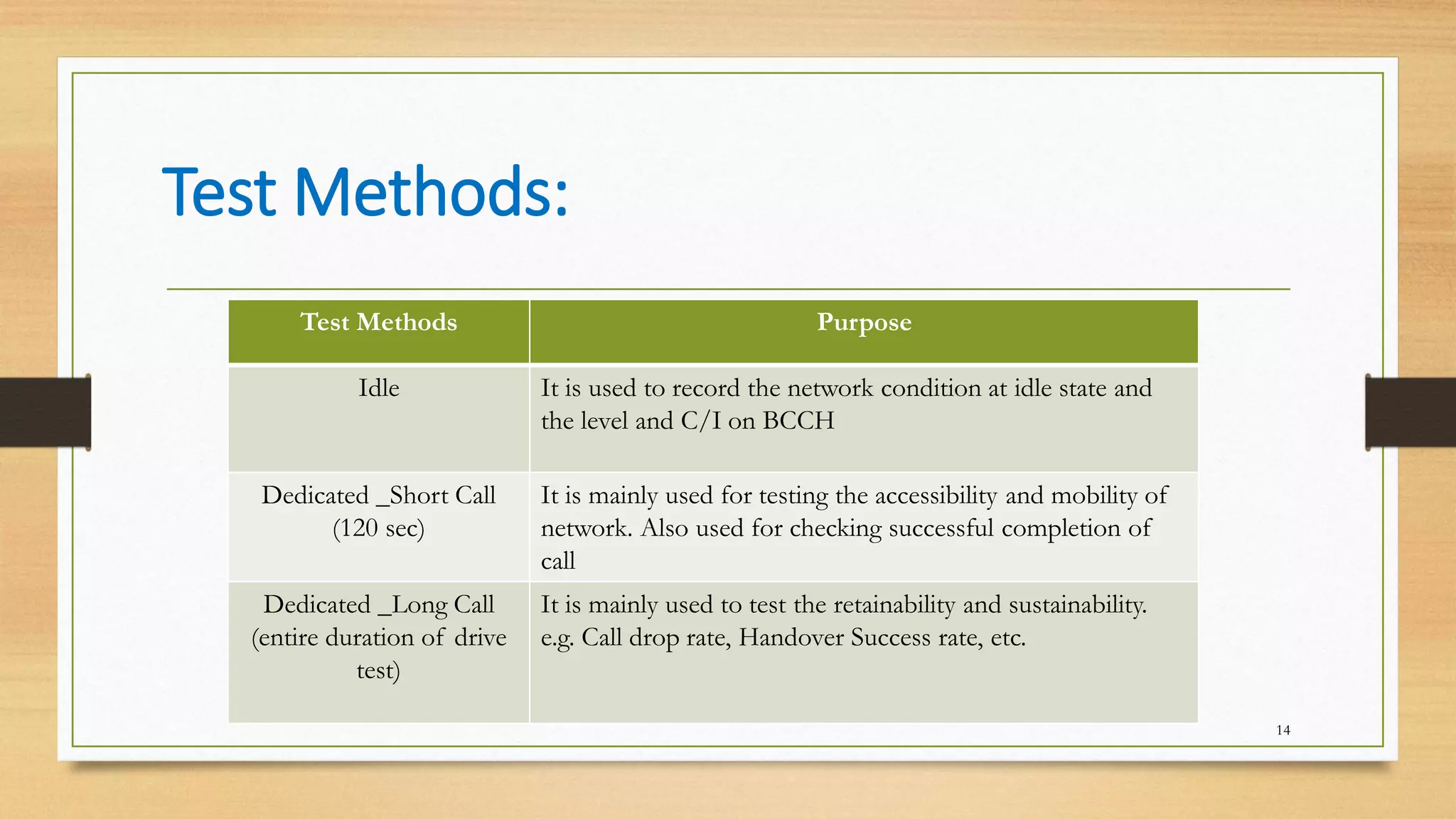 Test Methods:

| Test Methods | Purpose |
|---|---|
| Idle | It is used to record the network condition at idle state and the level and C/I on BCCH |
| Dedicated _Short Call (120 sec) | It is mainly used for testing the accessibility and mobility of network. Also used for checking successful completion of call |
| Dedicated _Long Call (entire duration of drive test) | It is mainly used to test the retainability and sustainability. e.g. Call drop rate, Handover Success rate, etc. |

14